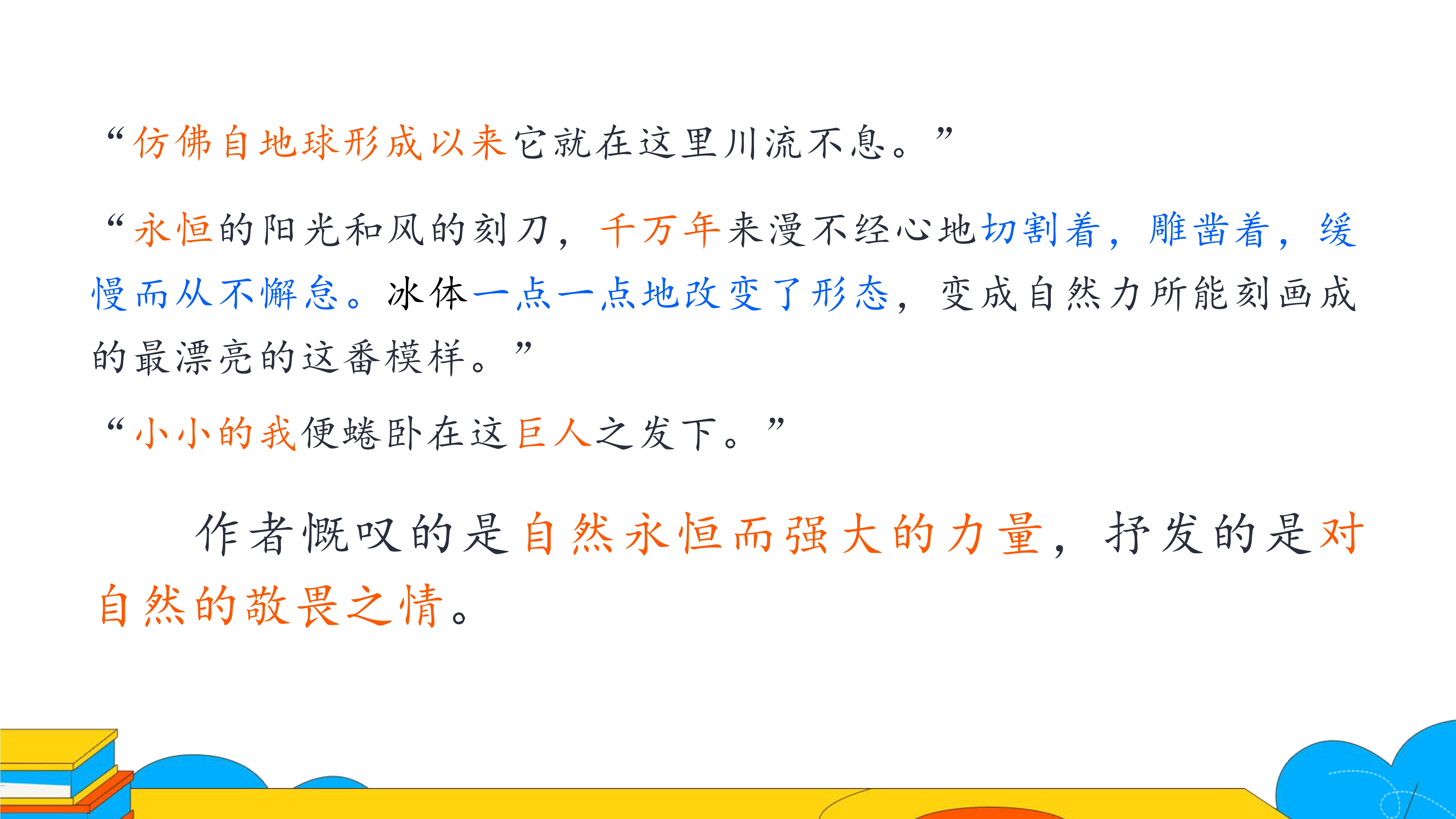 “仿佛自地球形成以来它就在这里川流不息。”

“永恒的阳光和风的刻刀，千万年来漫不经心地切割着，雕凿着，缓慢而从不懈怠。冰体一点一点地改变了形态，变成自然力所能刻画成的最漂亮的这番模样。”

“小小的我便蜷卧在这巨人之发下。”

作者慨叹的是自然永恒而强大的力量，抒发的是对自然的敬畏之情。